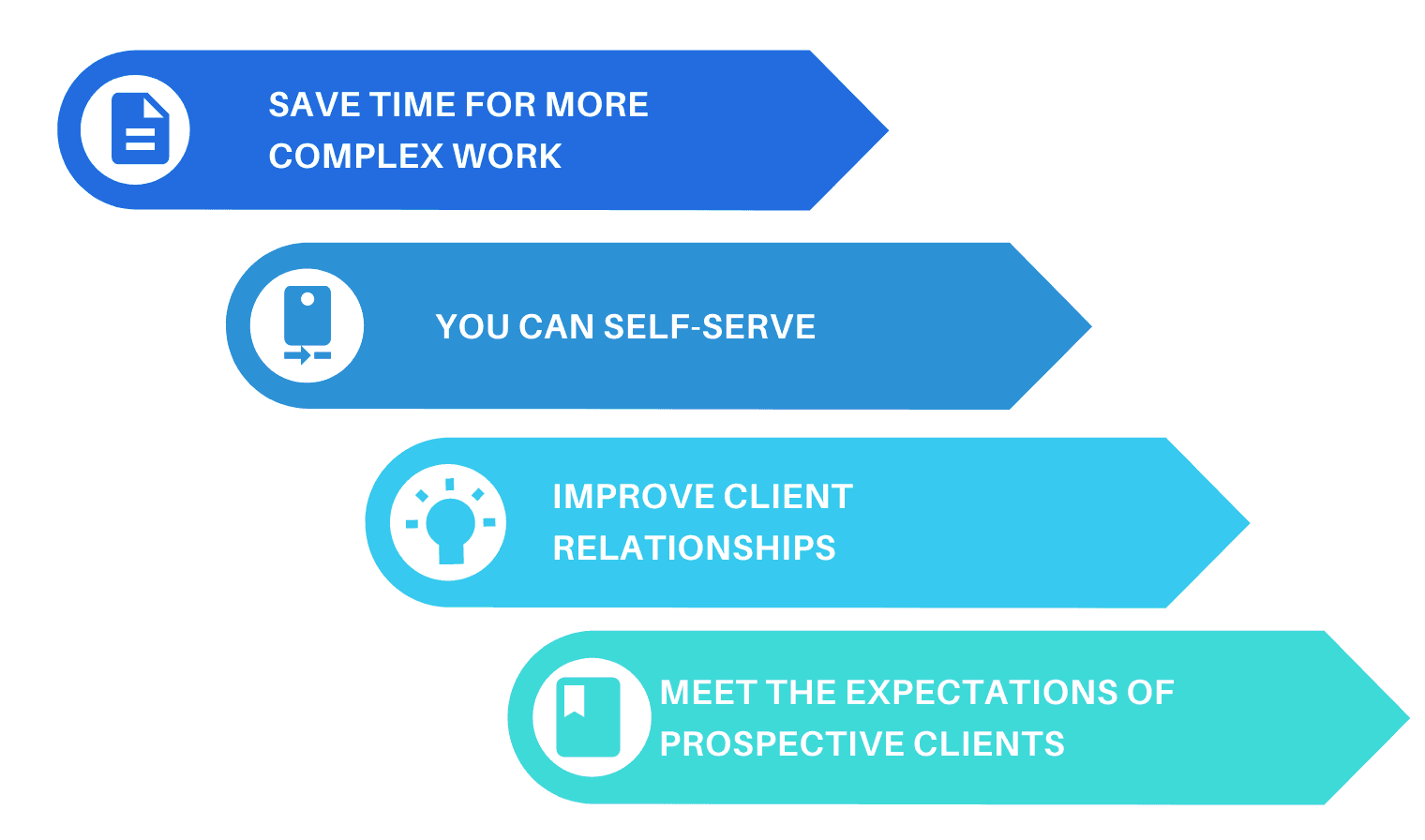 SAVE TIME FOR MORE COMPLEX WORK

YOU CAN SELF-SERVE

IMPROVE CLIENT RELATIONSHIPS

MEET THE EXPECTATIONS OF PROSPECTIVE CLIENTS